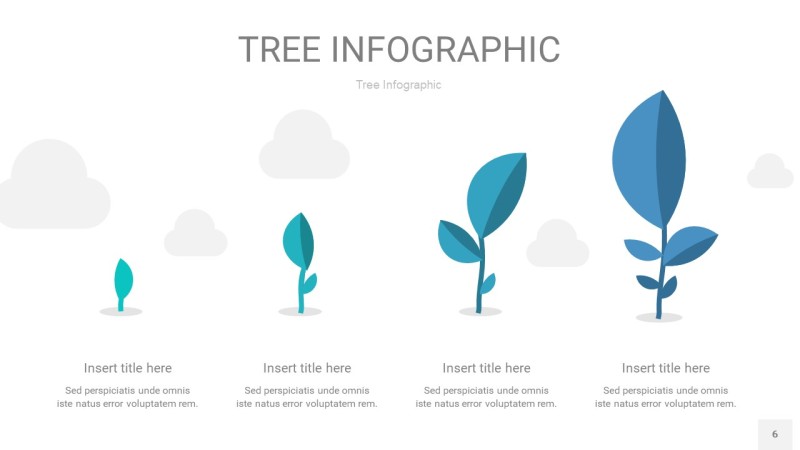 TREE INFOGRAPHIC

Tree Infographic

Insert title here

Sed perspiciatis unde omnis iste natus error voluptatem rem.

Insert title here

Sed perspiciatis unde omnis iste natus error voluptatem rem.

Insert title here

Sed perspiciatis unde omnis iste natus error voluptatem rem.

Insert title here

Sed perspiciatis unde omnis iste natus error voluptatem rem.

6